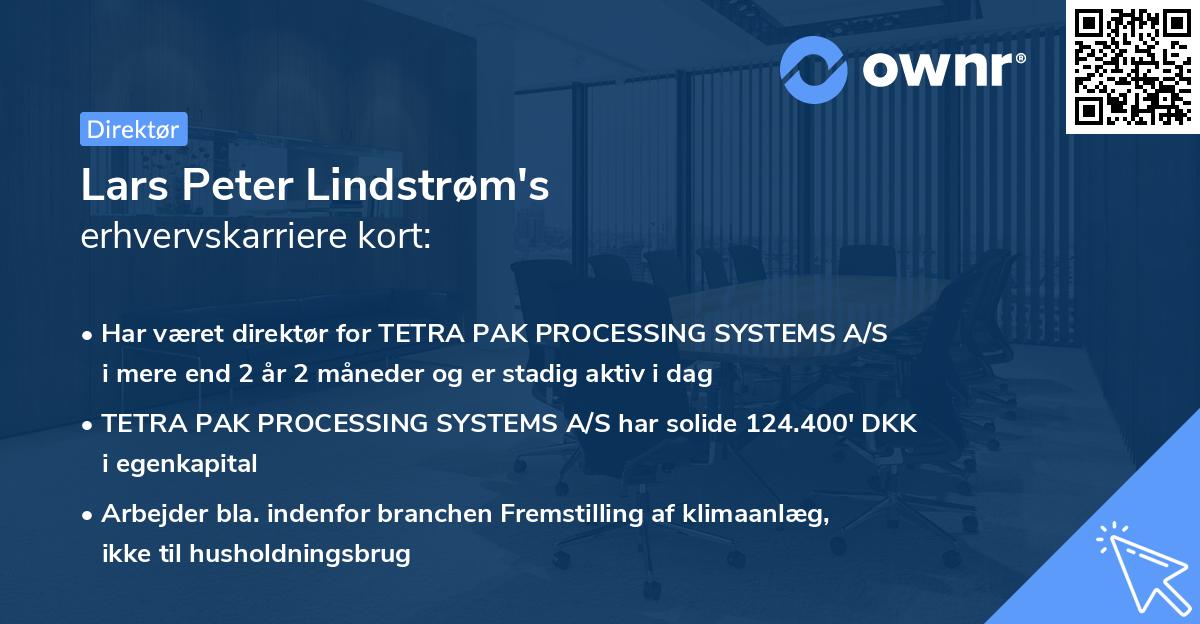 ownr®

Direktør

Lars Peter Lindstrøm's
erhvervskarriere kort:

• Har været direktør for TETRA PAK PROCESSING SYSTEMS A/S i mere end 2 år 2 måneder og er stadig aktiv i dag

• TETRA PAK PROCESSING SYSTEMS A/S har solide 124.400' DKK i egenkapital

• Arbejder bla. indenfor branchen Fremstilling af klimaanlæg, ikke til husholdningsbrug